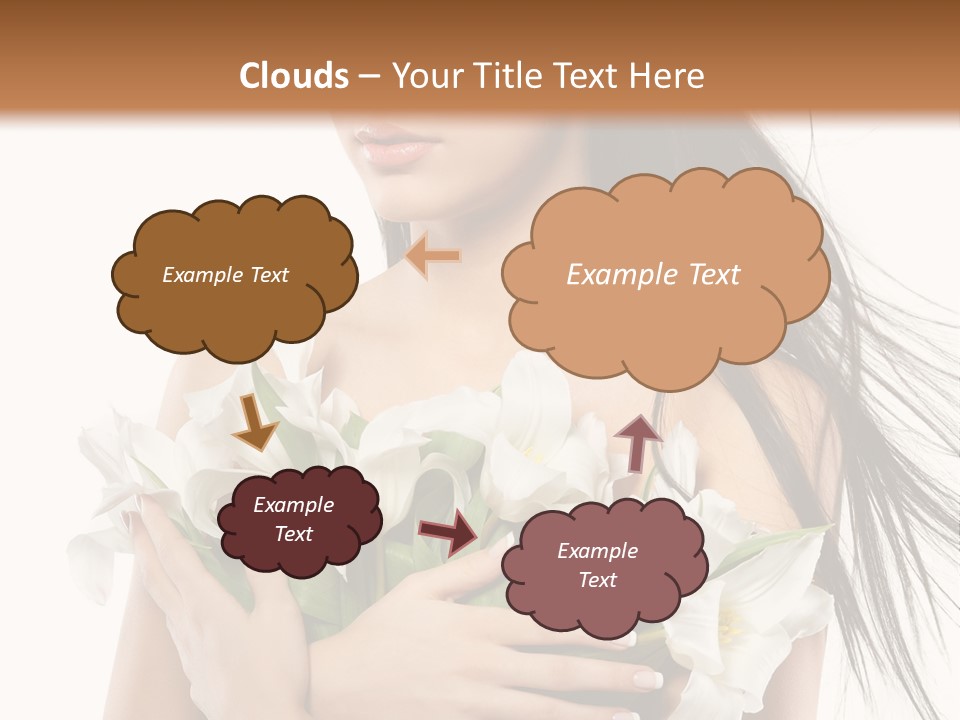 Clouds – Your Title Text Here

Example Text

Example Text

Example Text

Example Text